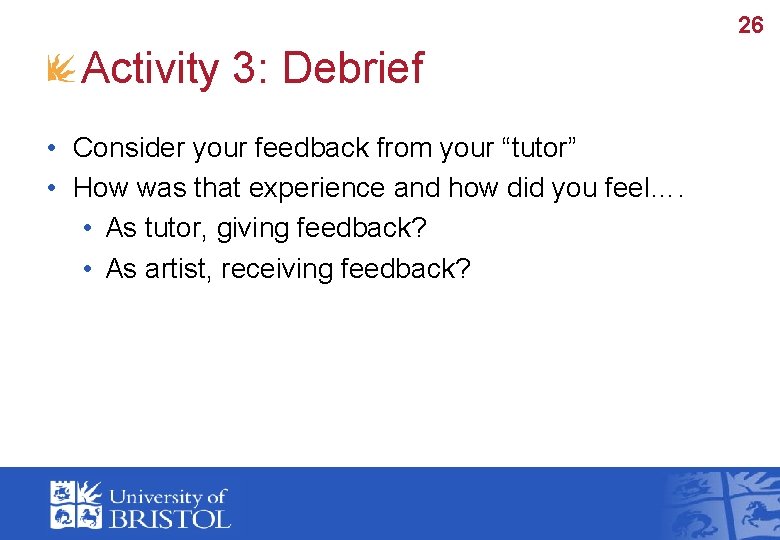 26

Activity 3: Debrief

• Consider your feedback from your “tutor”
• How was that experience and how did you feel….
• As tutor, giving feedback?
• As artist, receiving feedback?

University of BRISTOL